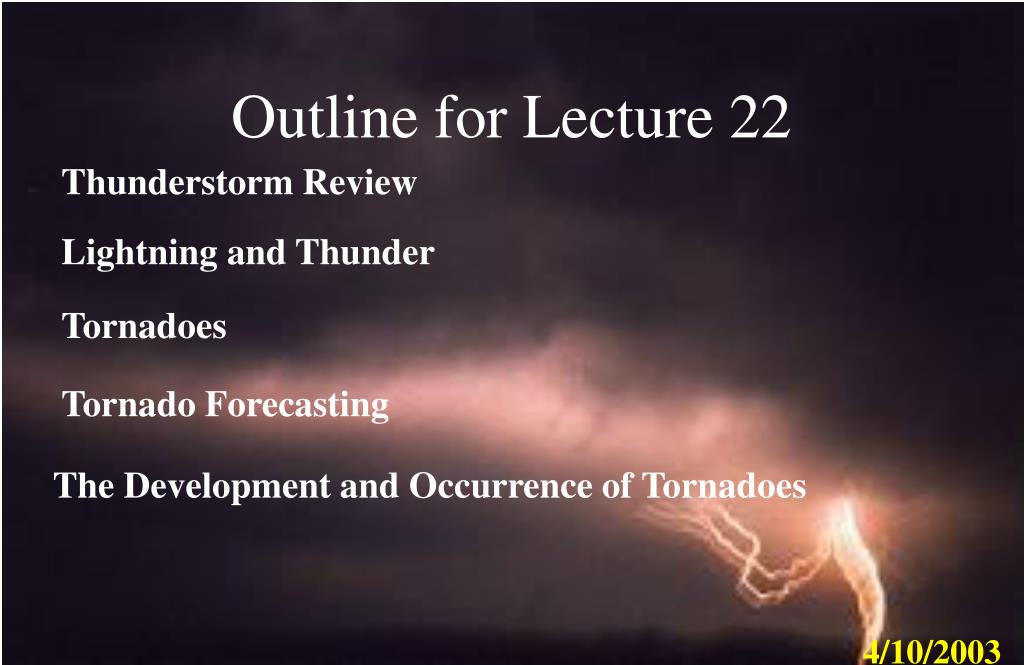 Outline for Lecture 22

Thunderstorm Review

Lightning and Thunder

Tornadoes

Tornado Forecasting

The Development and Occurrence of Tornadoes

4/10/2003